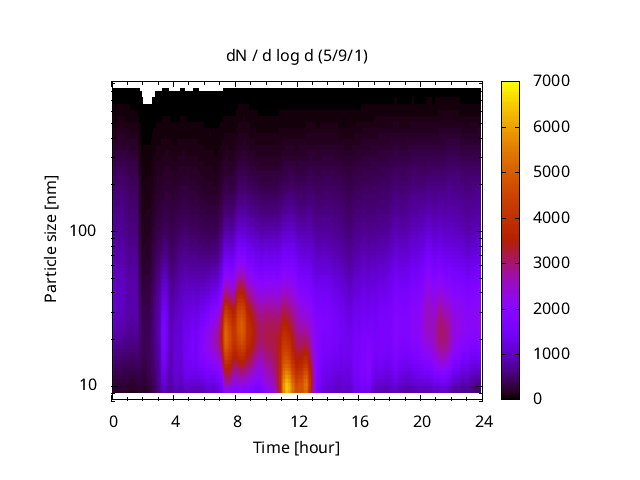 dN / d log d (5/9/1)

Particle size [nm]

100

10

0 4 8 12 16 20 24

Time [hour]

7000
6000
5000
4000
3000
2000
1000
0